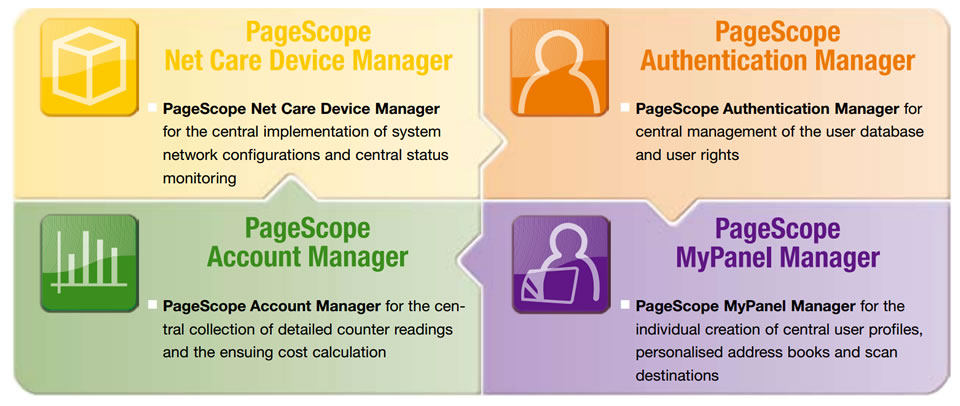 PageScope
Net Care Device Manager

PageScope Net Care Device Manager for the central implementation of system network configurations and central status monitoring

PageScope
Authentication Manager

PageScope Authentication Manager for central management of the user database and user rights

PageScope
Account Manager

PageScope Account Manager for the central collection of detailed counter readings and the ensuing cost calculation

PageScope
MyPanel Manager

PageScope MyPanel Manager for the individual creation of central user profiles, personalised address books and scan destinations